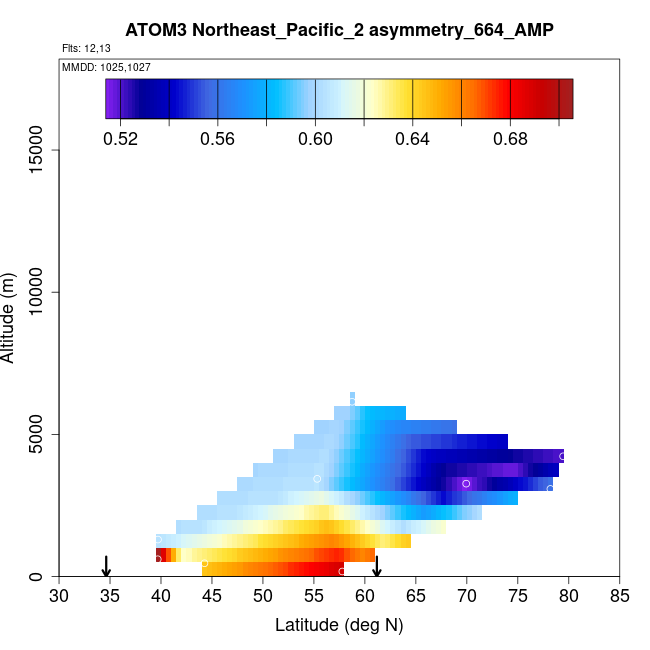 ATOM3 Northeast_Pacific_2 asymmetry_664_AMP

Flts: 12,13

MMDD: 1025,1027

0.52 0.56 0.60 0.64 0.68

Altitude (m)

15000
10000
5000
0

30 35 40 45 50 55 60 65 70 75 80 85

Latitude (deg N)